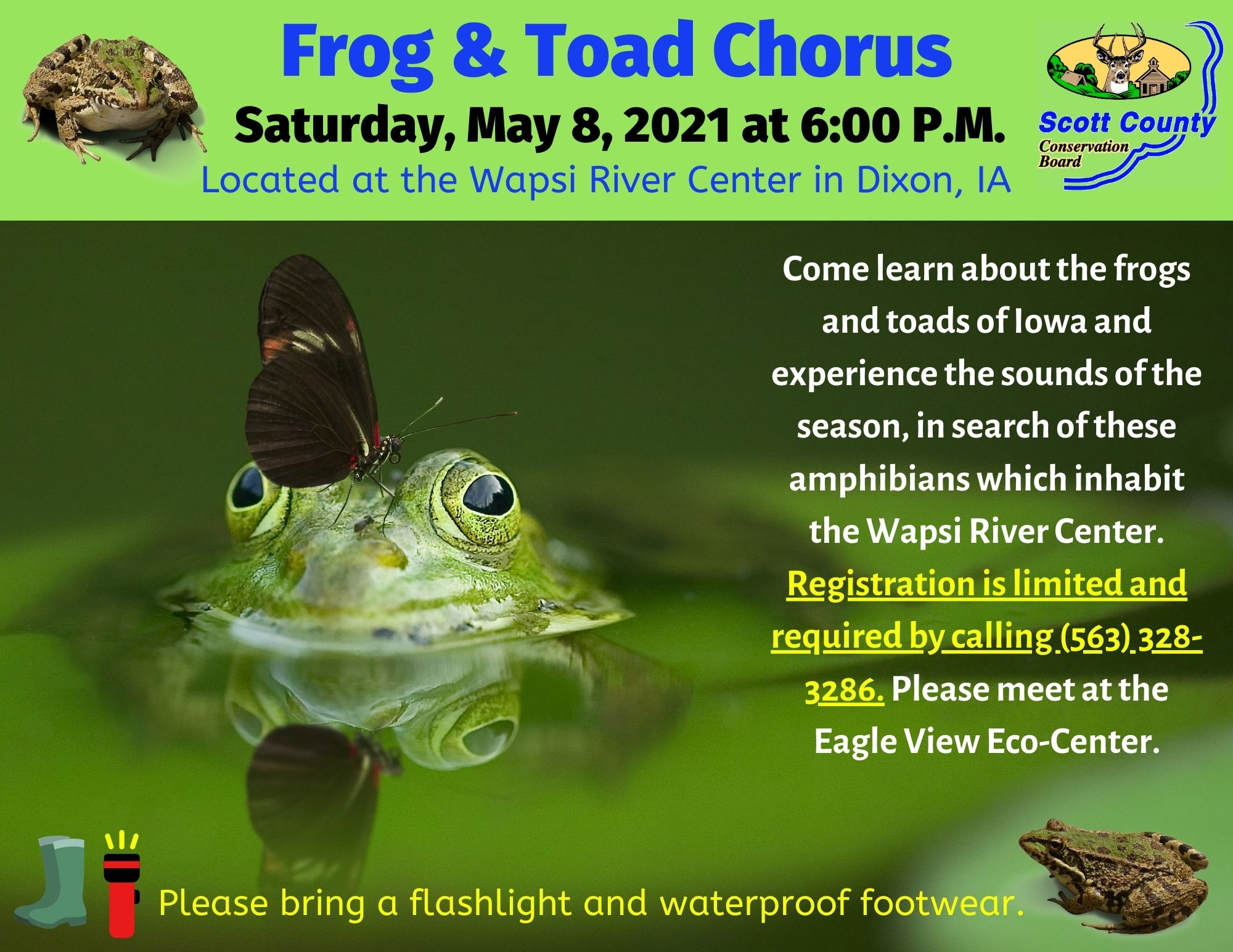 Frog & Toad Chorus

Saturday, May 8, 2021 at 6:00 P.M.

Located at the Wapsi River Center in Dixon, IA

Scott County
Conservation Board

Come learn about the frogs and toads of Iowa and experience the sounds of the season, in search of these amphibians which inhabit the Wapsi River Center. Registration is limited and required by calling (563) 328-3286. Please meet at the Eagle View Eco-Center.

Please bring a flashlight and waterproof footwear.